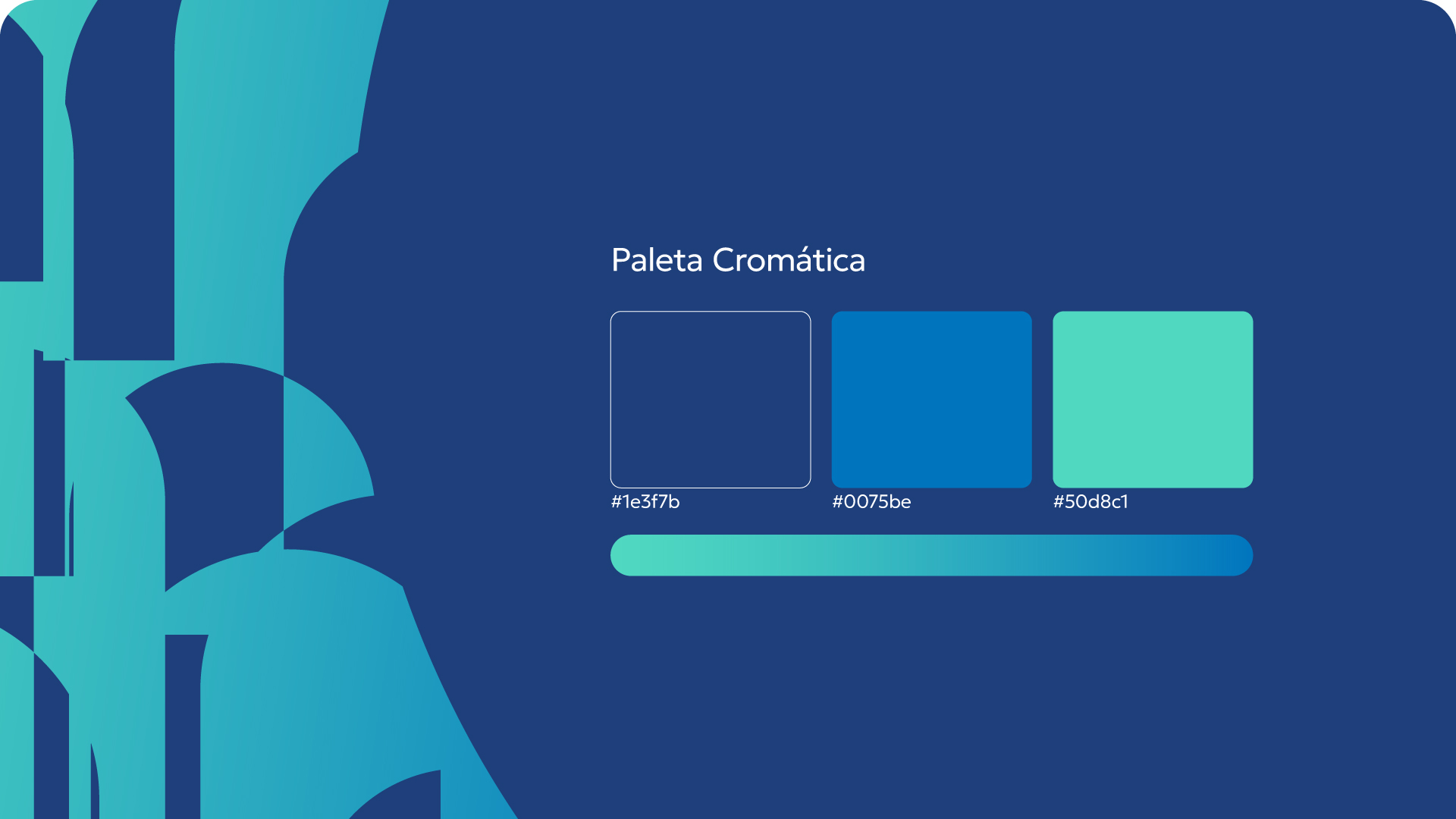 Paleta Cromática

#1e3f7b

#0075be

#50d8c1